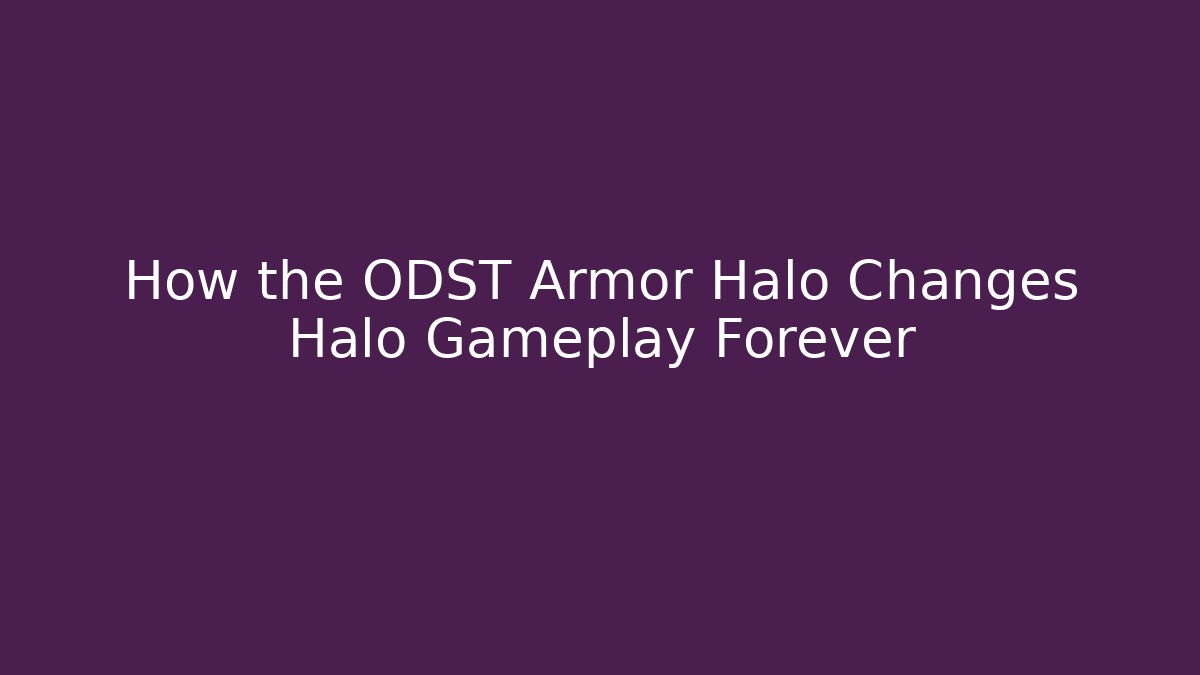 How the ODST Armor Halo Changes Halo Gameplay Forever